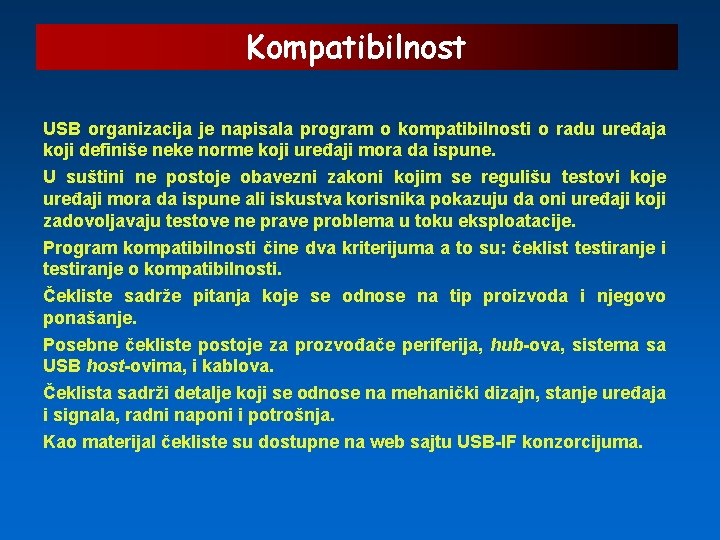 Kompatibilnost

USB organizacija je napisala program o kompatibilnosti o radu uređaja koji definiše neke norme koji uređaji mora da ispune.

U suštini ne postoje obavezni zakoni kojim se regulišu testovi koje uređaji mora da ispune ali iskustva korisnika pokazuju da oni uređaji koji zadovoljavaju testove ne prave problema u toku eksploatacije.

Program kompatibilnosti čine dva kriterijuma a to su: čeklist testiranje i testiranje o kompatibilnosti.

Čekliste sadrže pitanja koje se odnose na tip proizvoda i njegovo ponašanje.

Posebne čekliste postoje za prozvođače periferija, hub-ova, sistema sa USB host-ovima, i kablova.

Čeklista sadrži detalje koji se odnose na mehanički dizajn, stanje uređaja i signala, radni naponi i potrošnja.

Kao materijal čekliste su dostupne na web sajtu USB-IF konzorcijuma.